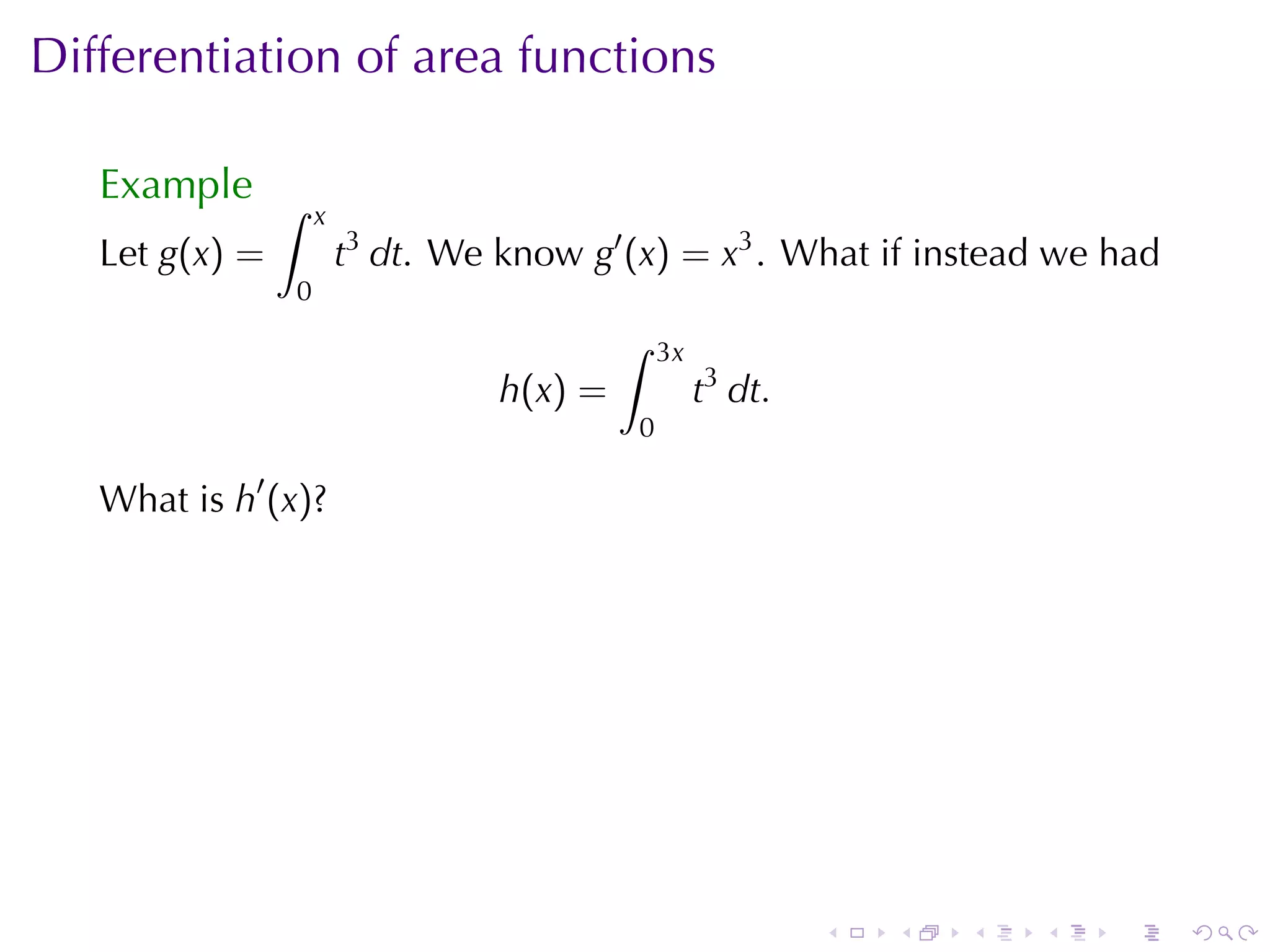 Differentiation of area functions

Example

Let $g(x) = \int_0^x t^3\,dt$. We know $g'(x) = x^3$. What if instead we had

$$h(x) = \int_0^{3x} t^3\,dt.$$

What is $h'(x)$?